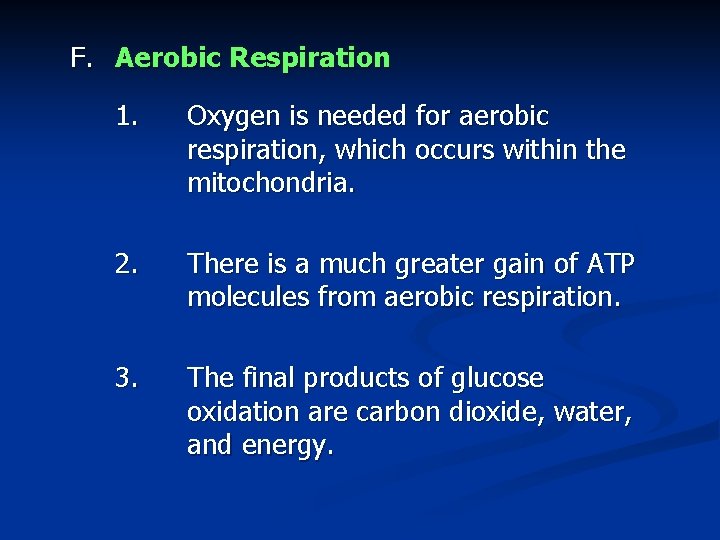 F. Aerobic Respiration

1. Oxygen is needed for aerobic respiration, which occurs within the mitochondria.

2. There is a much greater gain of ATP molecules from aerobic respiration.

3. The final products of glucose oxidation are carbon dioxide, water, and energy.